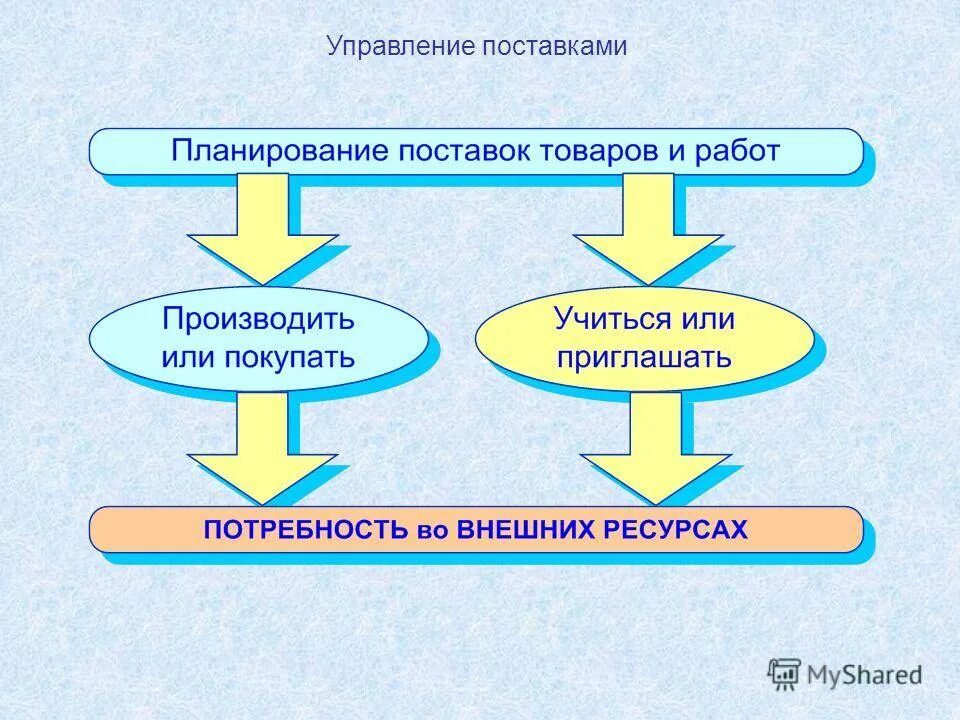 Управление поставками

Планирование поставок товаров и работ

Производить или покупать

Учиться или приглашать

ПОТРЕБНОСТЬ во ВНЕШНИХ РЕСУРСАХ

MyShared